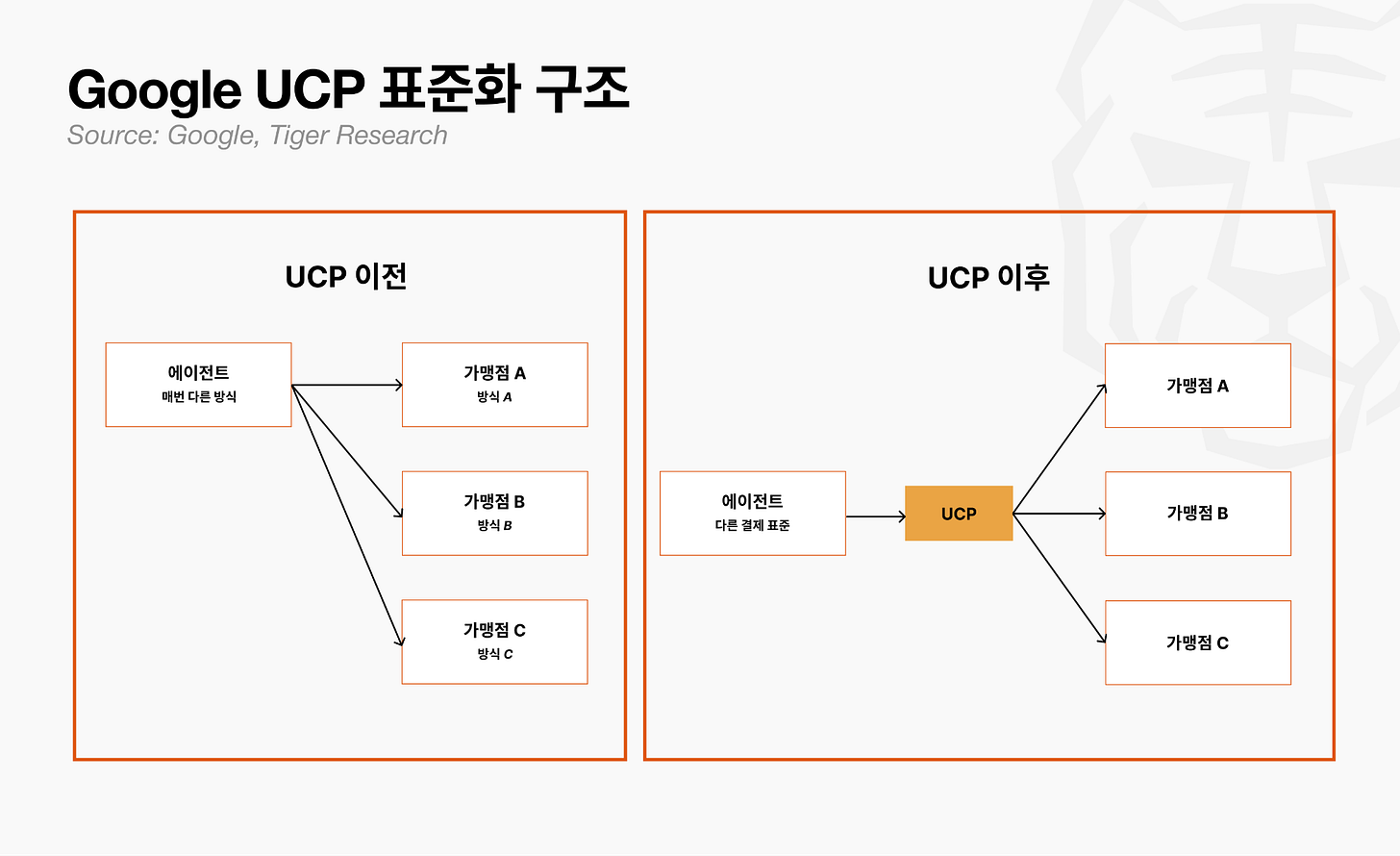 Google UCP 표준화 구조
Source: Google, Tiger Research

UCP 이전

에이전트
매번 다른 방식

가맹점 A
방식 A

가맹점 B
방식 B

가맹점 C
방식 C

UCP 이후

에이전트
다른 결제 표준

UCP

가맹점 A

가맹점 B

가맹점 C